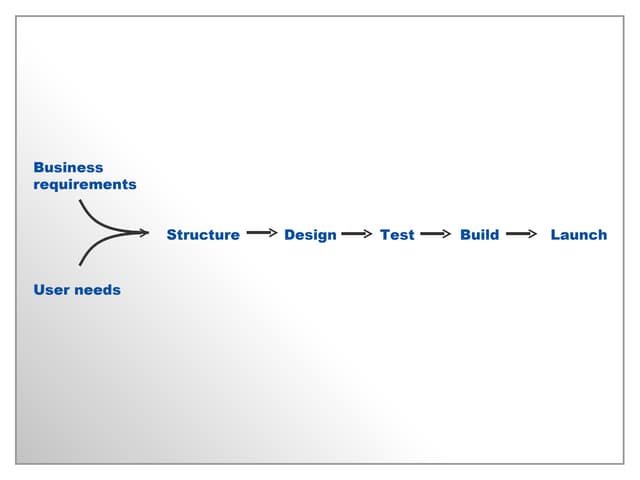 Business requirements

User needs

Structure

Design

Test

Build

Launch